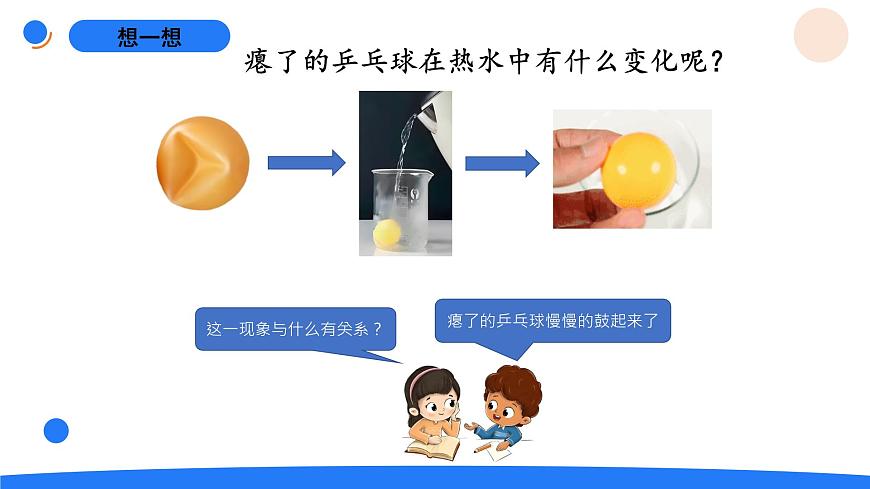 想一想

瘪了的乒乓球在热水中有什么变化呢？

这一现象与什么有关系？

瘪了的乒乓球慢慢的鼓起来了